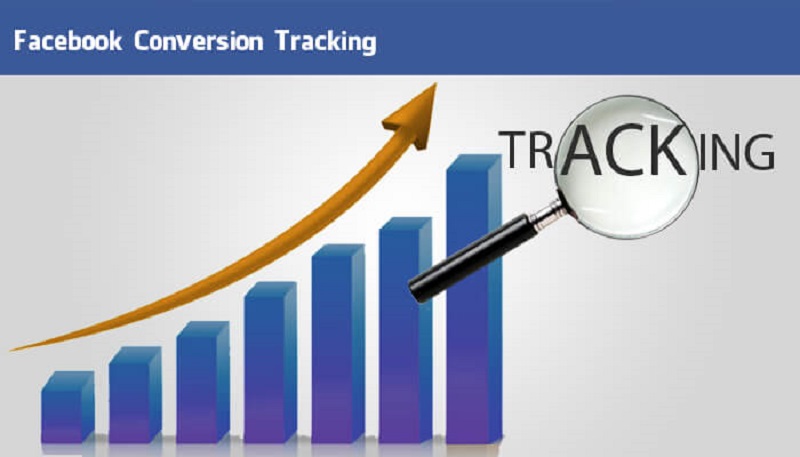 Facebook Conversion Tracking

TRACKING